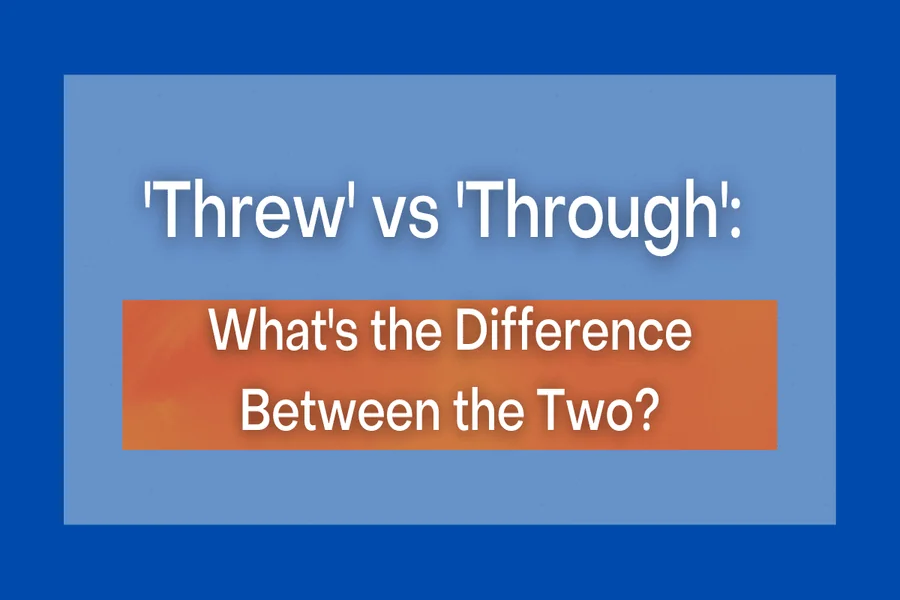 'Threw' vs 'Through':

What's the Difference Between the Two?